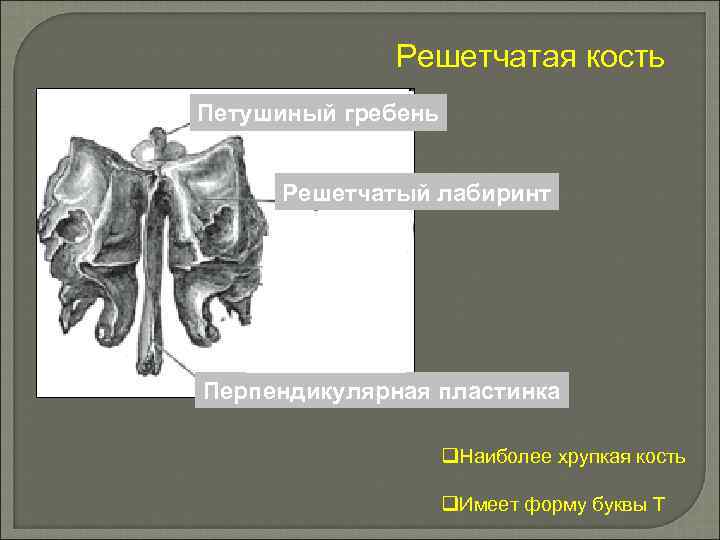 Решетчатая кость

Петушиный гребень

Решетчатый лабиринт

Перпендикулярная пластинка

❑Наиболее хрупкая кость

❑Имеет форму буквы Т